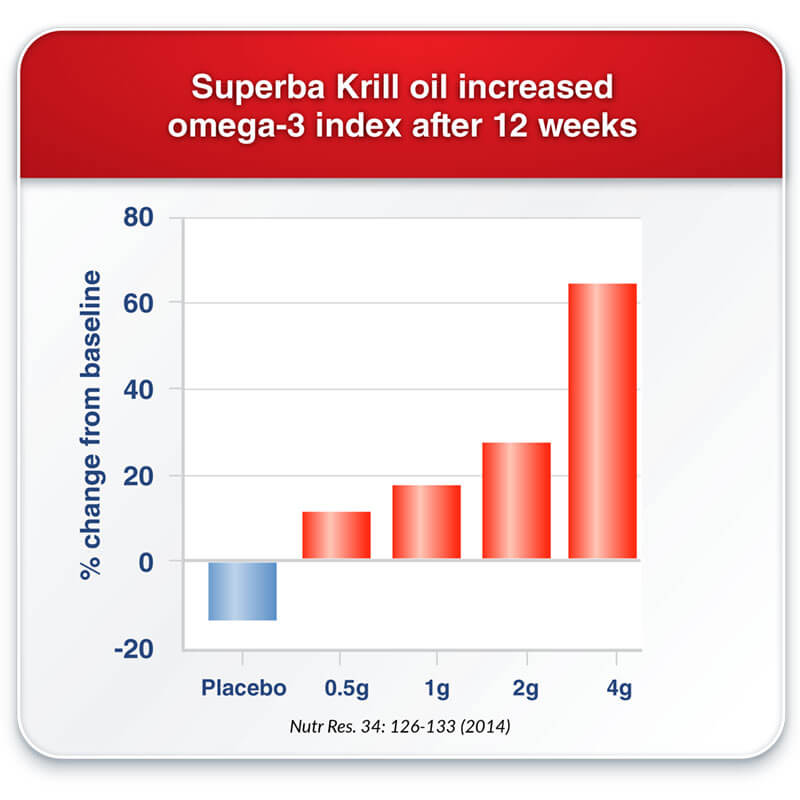 Superba Krill oil increased omega-3 index after 12 weeks

% change from baseline

80
60
40
20
0
-20

Placebo
0.5g
1g
2g
4g

Nutr Res. 34: 126-133 (2014)